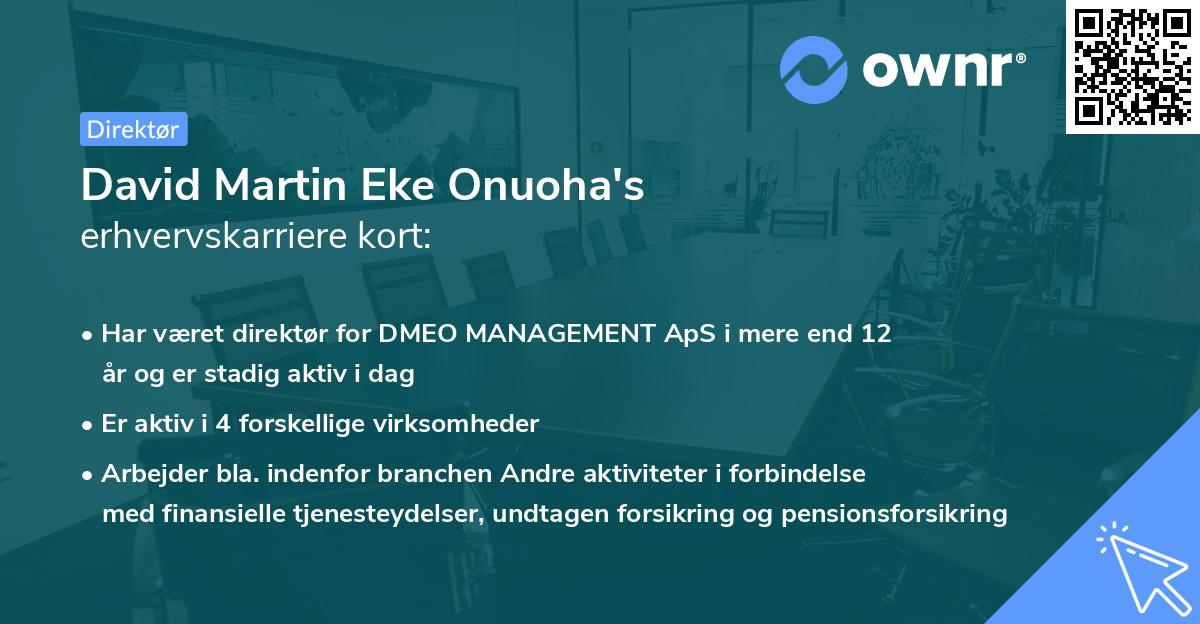 ownr®

Direktør

David Martin Eke Onuoha's
erhvervskarriere kort:

• Har været direktør for DMEO MANAGEMENT ApS i mere end 12 år og er stadig aktiv i dag

• Er aktiv i 4 forskellige virksomheder

• Arbejder bla. indenfor branchen Andre aktiviteter i forbindelse med finansielle tjenesteydelser, undtagen forsikring og pensionsforsikring